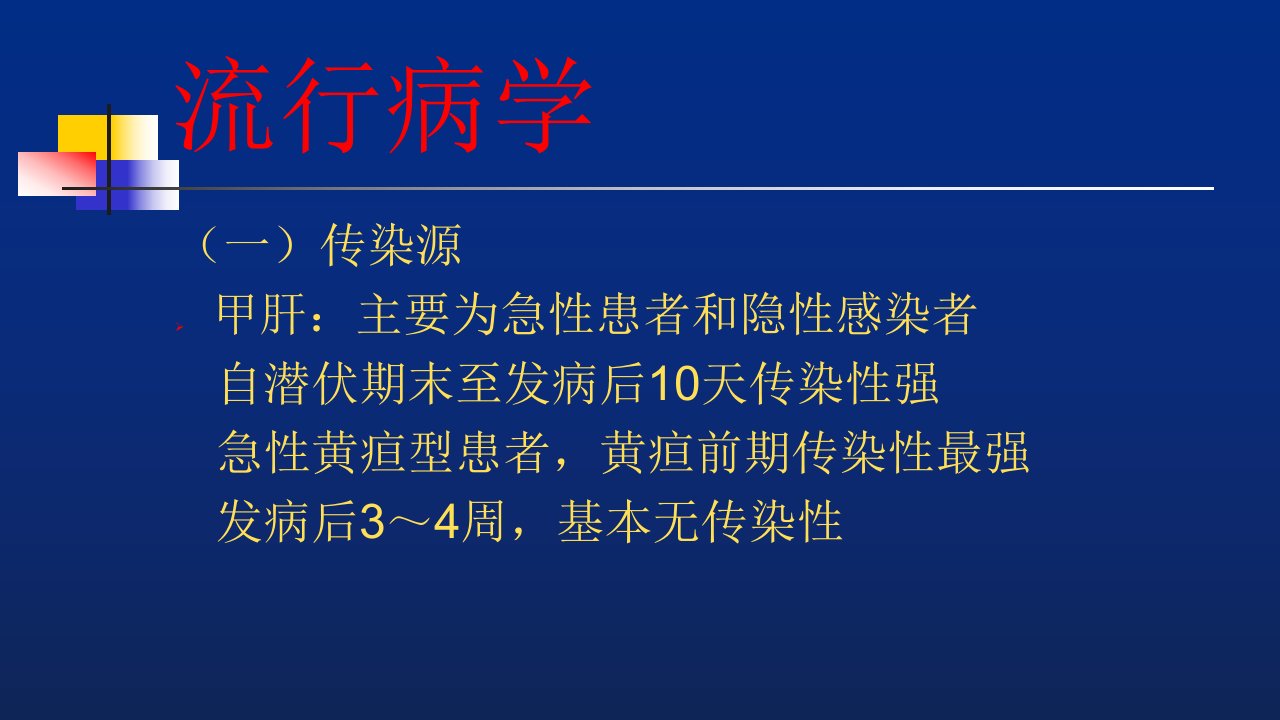 流行病学

（一）传染源

甲肝：主要为急性患者和隐性感染者
自潜伏期末至发病后10天传染性强
急性黄疸型患者，黄疸前期传染性最强
发病后3～4周，基本无传染性